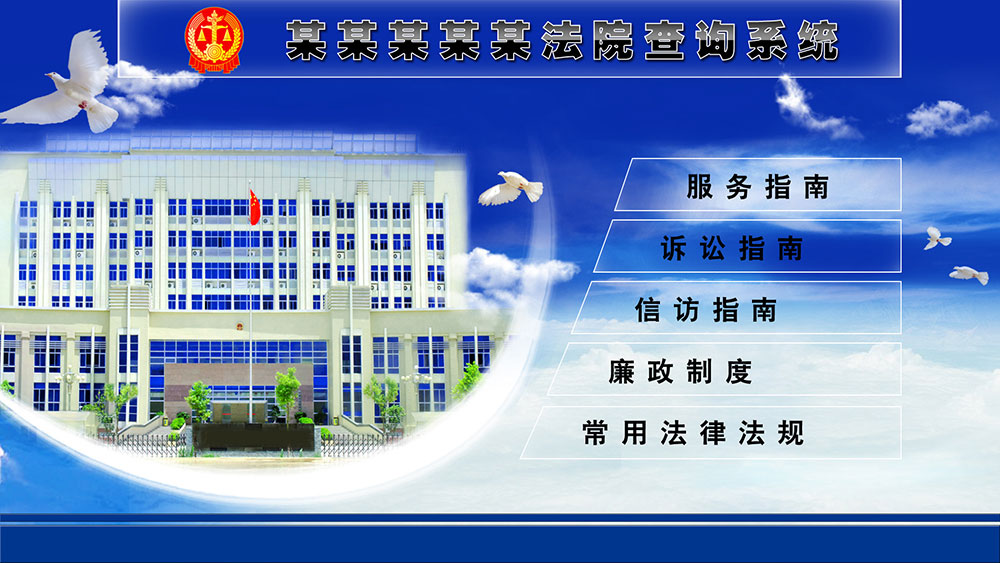 某某某某某法院查询系统

服务指南

诉讼指南

信访指南

廉政制度

常用法律法规